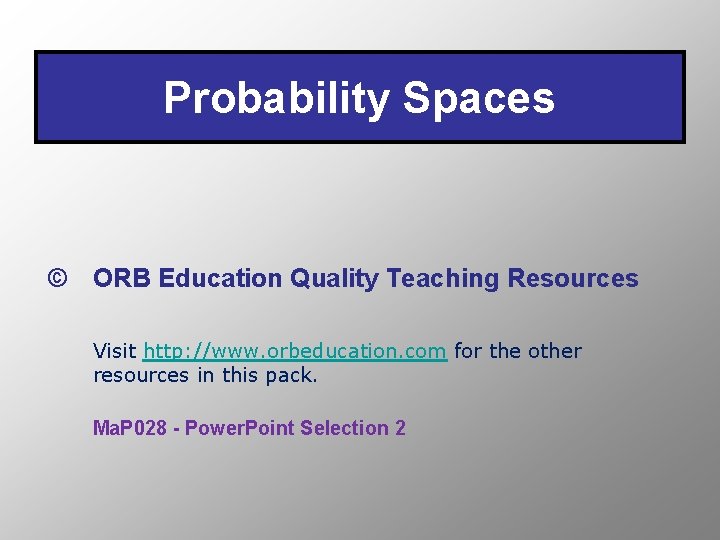 Probability Spaces

© ORB Education Quality Teaching Resources

Visit http://www.orbeducation.com for the other resources in this pack.

MaP028 - PowerPoint Selection 2